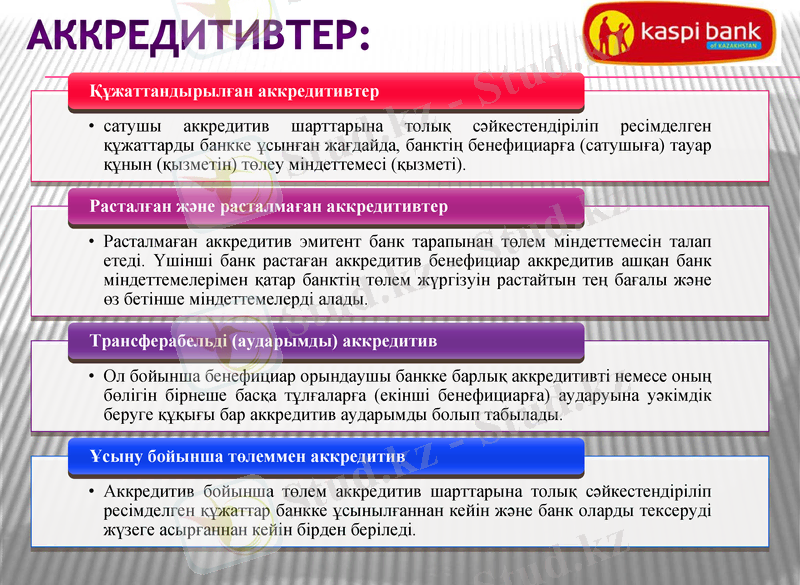 АККРЕДИТИВТЕР:

kaspi bank
of KAZAKHSTAN

Құжаттандырылған аккредитивтер

• сатушы аккредитив шарттарына толық сәйкестендіріліп ресімделген құжаттарды банкке ұсынған жағдайда, банктің бенефициарға (сатушыға) тауар құнын (қызметін) төлеу міндеттемесі (қызметі).

Расталған және расталмаған аккредитивтер

• Расталмаған аккредитив эмитент банк тарапынан төлем міндеттемесін талап етеді. Үшінші банк растаған аккредитив бенефициар аккредитив ашқан банк міндеттемелерімен қатар банктің төлем жүргізуін растайтын тең бағалы және өз бетінше міндеттемелерді алады.

Трансферабельді (аударымды) аккредитив

• Ол бойынша бенефициар орындаушы банкке барлық аккредитивті немесе оның бөлігін бірнеше басқа тұлғаларға (екінші бенефициарға) аударуына уәкімдік беруге құқығы бар аккредитив аударымды болып табылады.

Ұсыну бойынша төлеммен аккредитив

• Аккредитив бойынша төлем аккредитив шарттарына толық сәйкестендіріліп ресімделген құжаттар банкке ұсынылғаннан кейін және банк оларды тексеруді жүзеге асырғаннан кейін бірден беріледі.

Stud.kz - Stud.kz